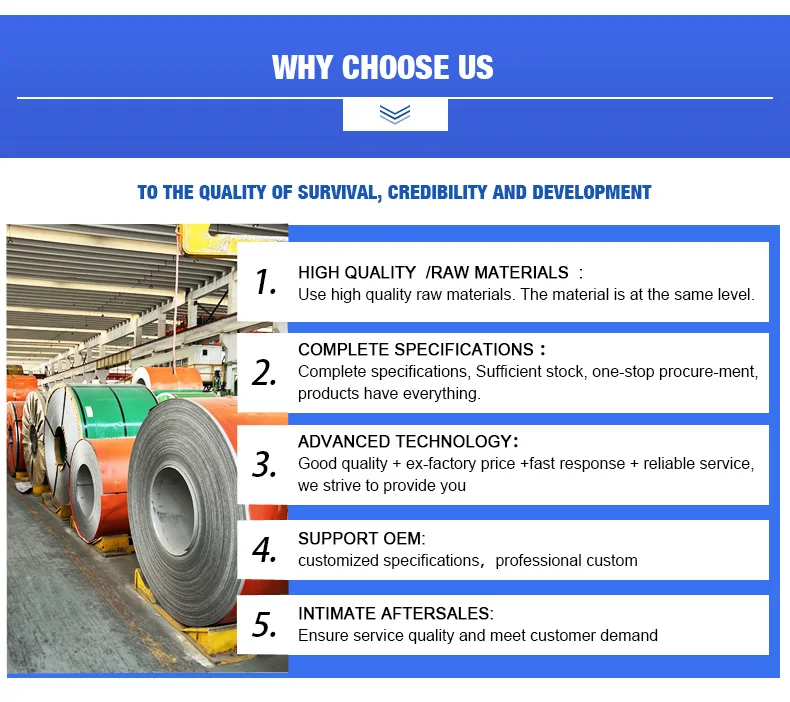 WHY CHOOSE US

TO THE QUALITY OF SURVIVAL, CREDIBILITY AND DEVELOPMENT

1. HIGH QUALITY /RAW MATERIALS :
Use high quality raw materials. The material is at the same level.

2. COMPLETE SPECIFICATIONS :
Complete specifications, Sufficient stock, one-stop procure-ment, products have everything.

3. ADVANCED TECHNOLOGY:
Good quality + ex-factory price +fast response + reliable service, we strive to provide you

4. SUPPORT OEM:
customized specifications, professional custom

5. INTIMATE AFTERSALES:
Ensure service quality and meet customer demand